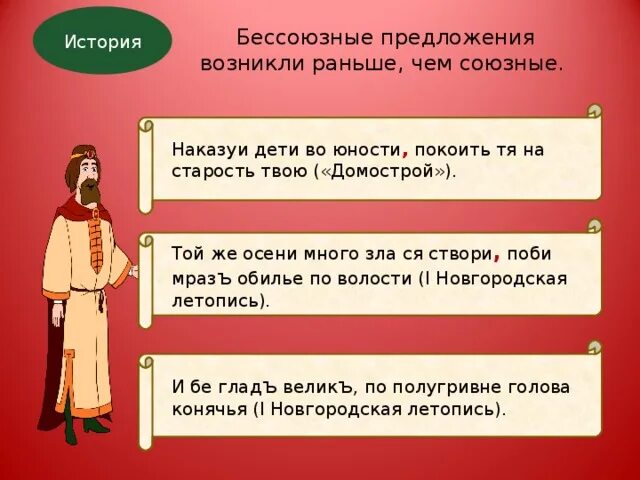 История

Бессоюзные предложения возникли раньше, чем союзные.

Наказуи дети во юности, покоить тя на старость твою («Домострой»).

Той же осени много зла ся створи, поби мразЪ обилье по волости (I Новгородская летопись).

И бе гладЪ великЪ, по полугривне голова конячья (I Новгородская летопись).